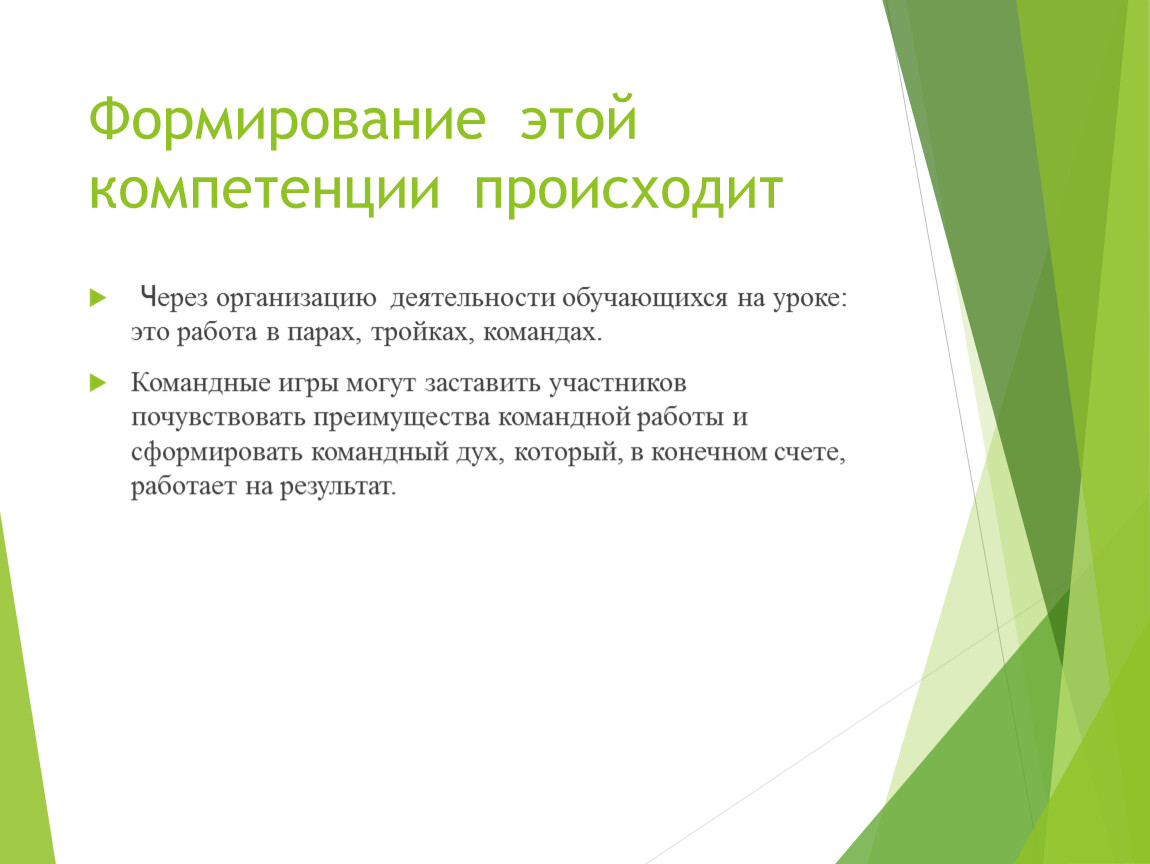 Формирование этой компетенции происходит

Через организацию деятельности обучающихся на уроке: это работа в парах, тройках, командах.

Командные игры могут заставить участников почувствовать преимущества командной работы и сформировать командный дух, который, в конечном счете, работает на результат.